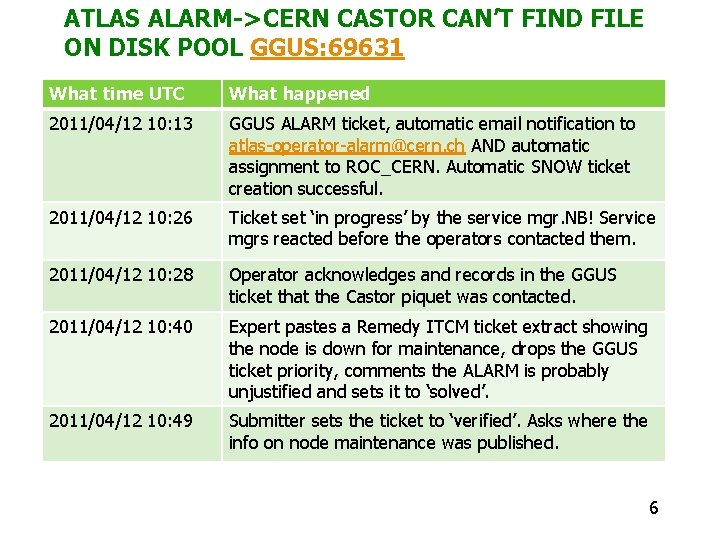 ATLAS ALARM->CERN CASTOR CAN'T FIND FILE ON DISK POOL GGUS:69631

| What time UTC | What happened |
|---|---|
| 2011/04/12 10:13 | GGUS ALARM ticket, automatic email notification to atlas-operator-alarm@cern.ch AND automatic assignment to ROC_CERN. Automatic SNOW ticket creation successful. |
| 2011/04/12 10:26 | Ticket set 'in progress' by the service mgr.NB! Service mgrs reacted before the operators contacted them. |
| 2011/04/12 10:28 | Operator acknowledges and records in the GGUS ticket that the Castor piquet was contacted. |
| 2011/04/12 10:40 | Expert pastes a Remedy ITCM ticket extract showing the node is down for maintenance, drops the GGUS ticket priority, comments the ALARM is probably unjustified and sets it to 'solved'. |
| 2011/04/12 10:49 | Submitter sets the ticket to 'verified'. Asks where the info on node maintenance was published. |

6